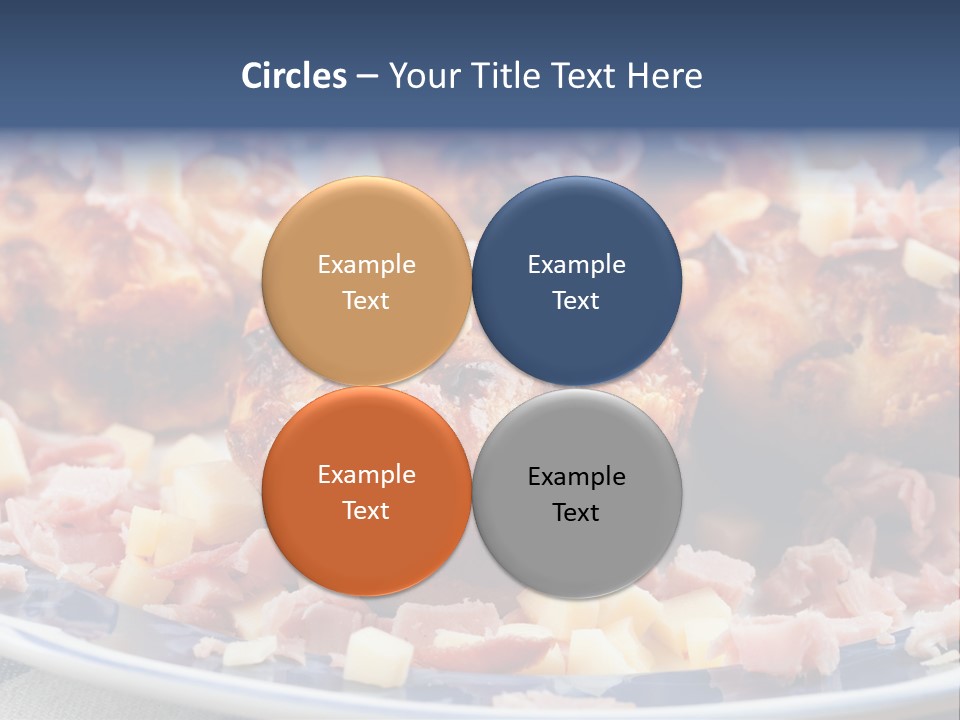 Circles – Your Title Text Here

Example Text

Example Text

Example Text

Example Text